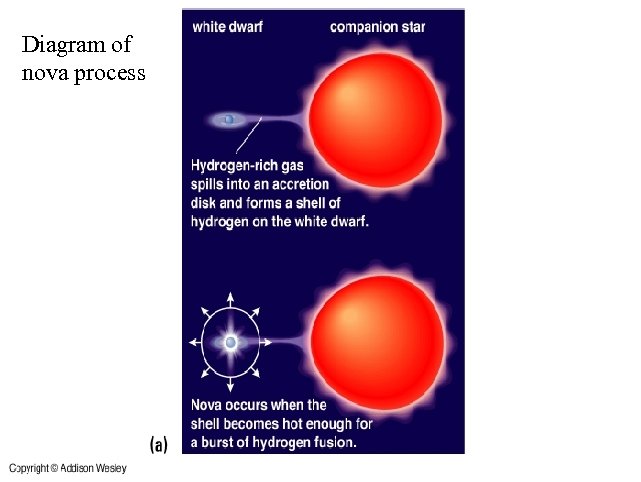 Diagram of nova process

white dwarf

companion star

Hydrogen-rich gas spills into an accretion disk and forms a shell of hydrogen on the white dwarf.

Nova occurs when the shell becomes hot enough for a burst of hydrogen fusion.

(a)

Copyright © Addison Wesley